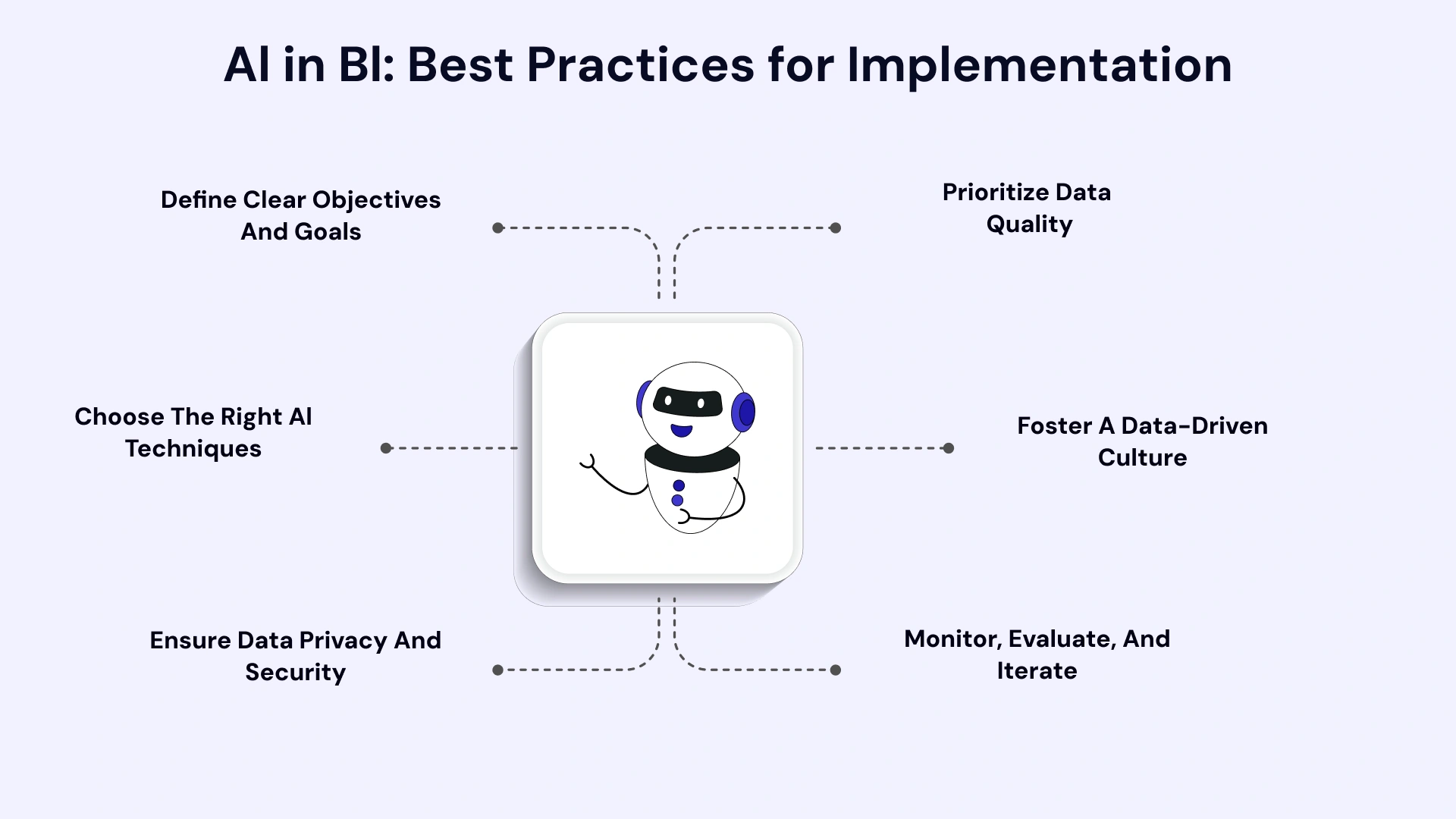 AI in BI: Best Practices for Implementation

Define Clear Objectives And Goals

Prioritize Data Quality

Choose The Right AI Techniques

Foster A Data-Driven Culture

Ensure Data Privacy And Security

Monitor, Evaluate, And Iterate